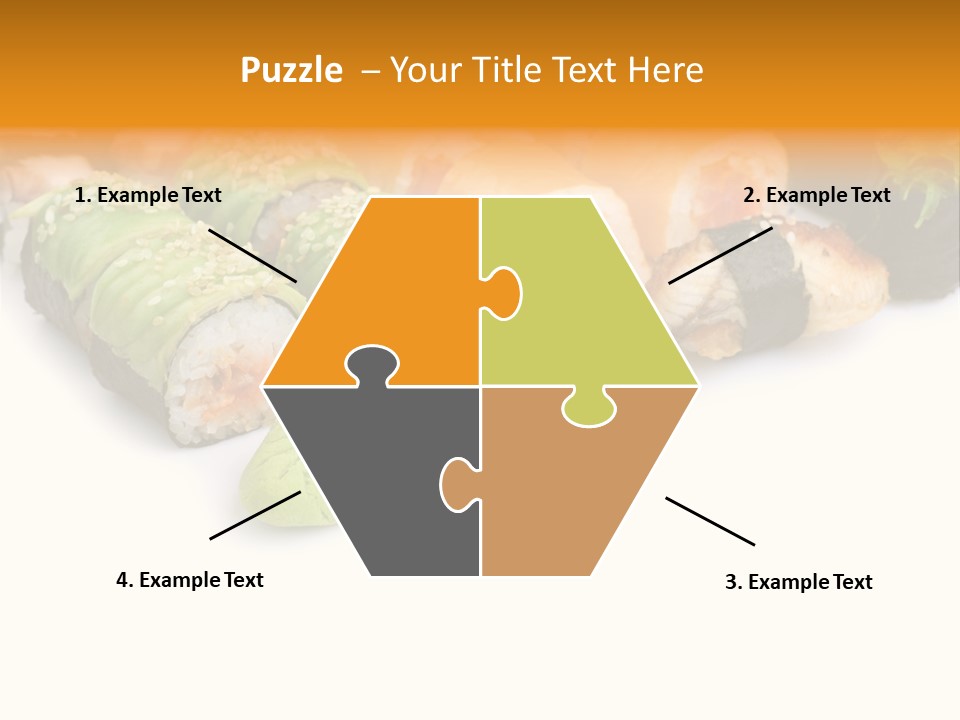 Puzzle – Your Title Text Here

1. Example Text

2. Example Text

4. Example Text

3. Example Text